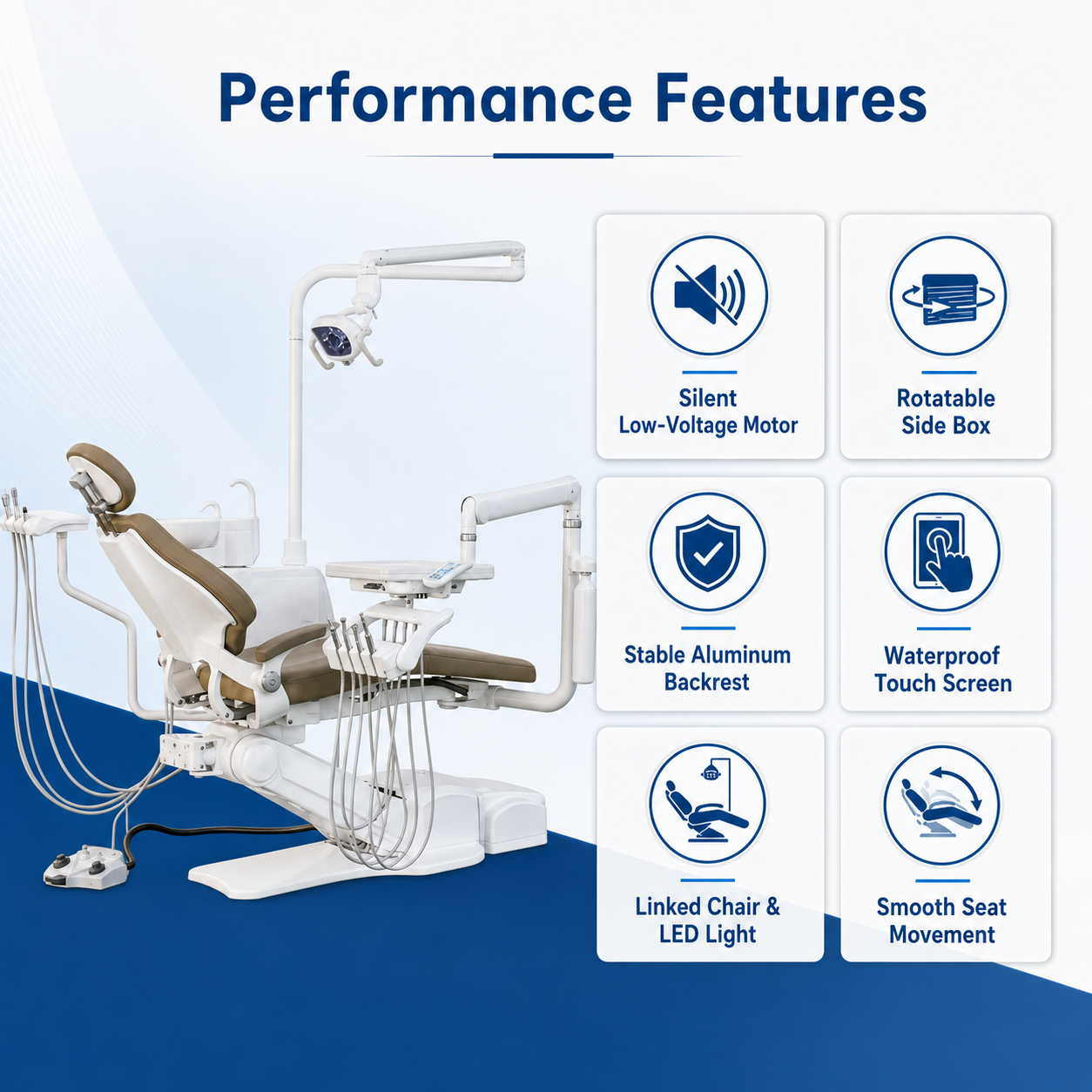 Performance Features

Silent
Low-Voltage Motor

Rotatable
Side Box

Stable Aluminum
Backrest

Waterproof
Touch Screen

Linked Chair &
LED Light

Smooth Seat
Movement